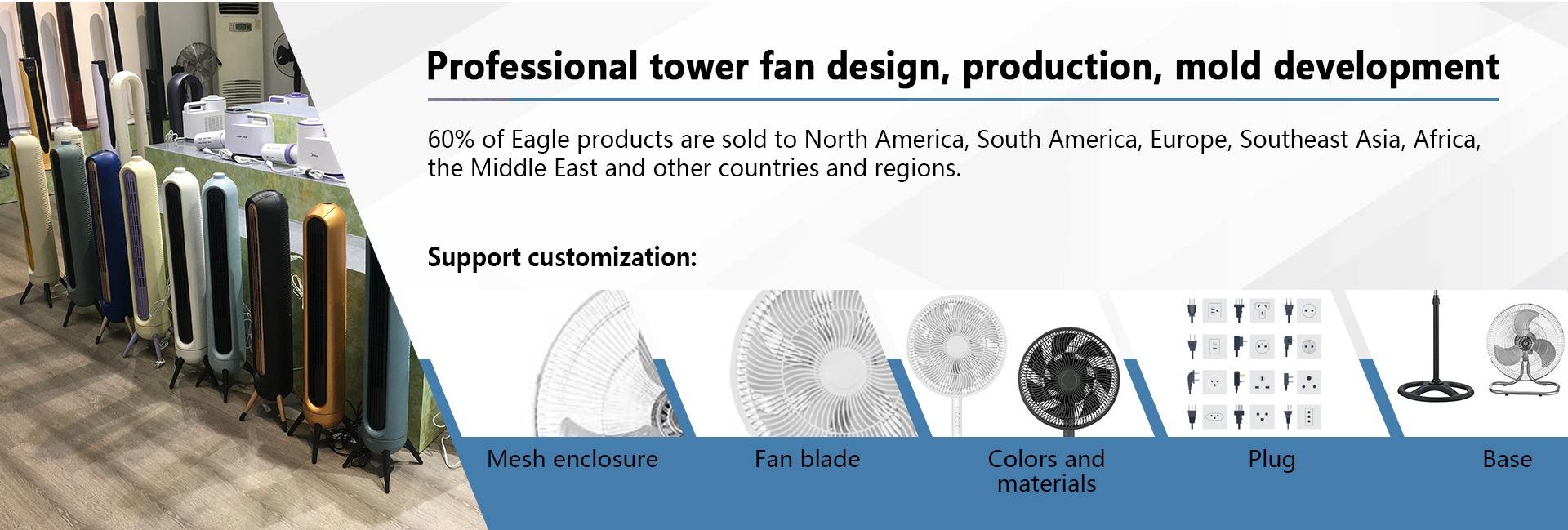 Professional tower fan design, production, mold development

60% of Eagle products are sold to North America, South America, Europe, Southeast Asia, Africa, the Middle East and other countries and regions.

Support customization:

Mesh enclosure

Fan blade

Colors and materials

Plug

Base